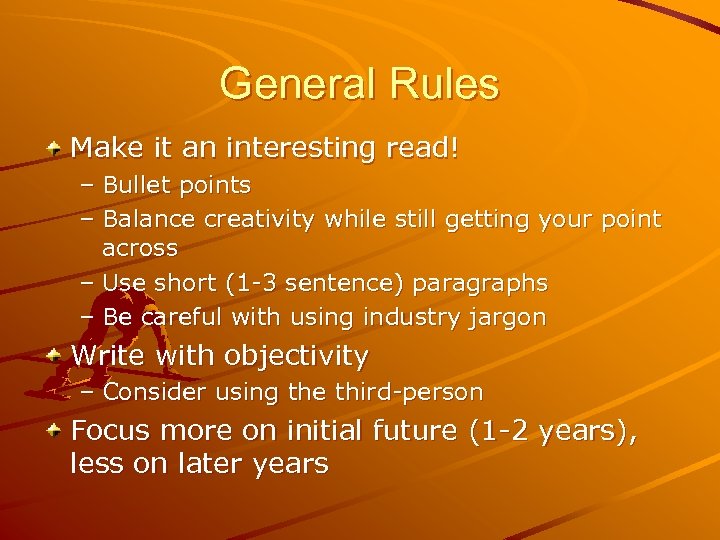 General Rules

Make it an interesting read!
– Bullet points
– Balance creativity while still getting your point across
– Use short (1-3 sentence) paragraphs
– Be careful with using industry jargon

Write with objectivity
– Consider using the third-person

Focus more on initial future (1-2 years), less on later years